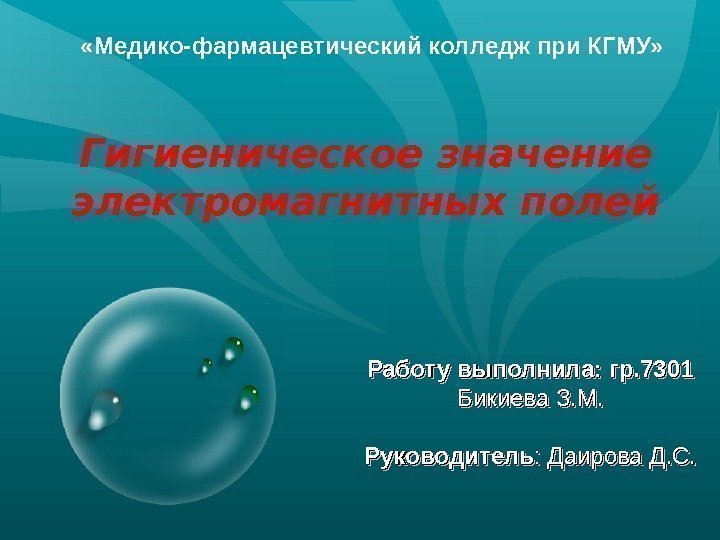 «Медико-фармацевтический колледж при КГМУ»

Гигиеническое значение электромагнитных полей

Работу выполнила: гр.7301
Бикиева З.М.

Руководитель: Даирова Д.С.